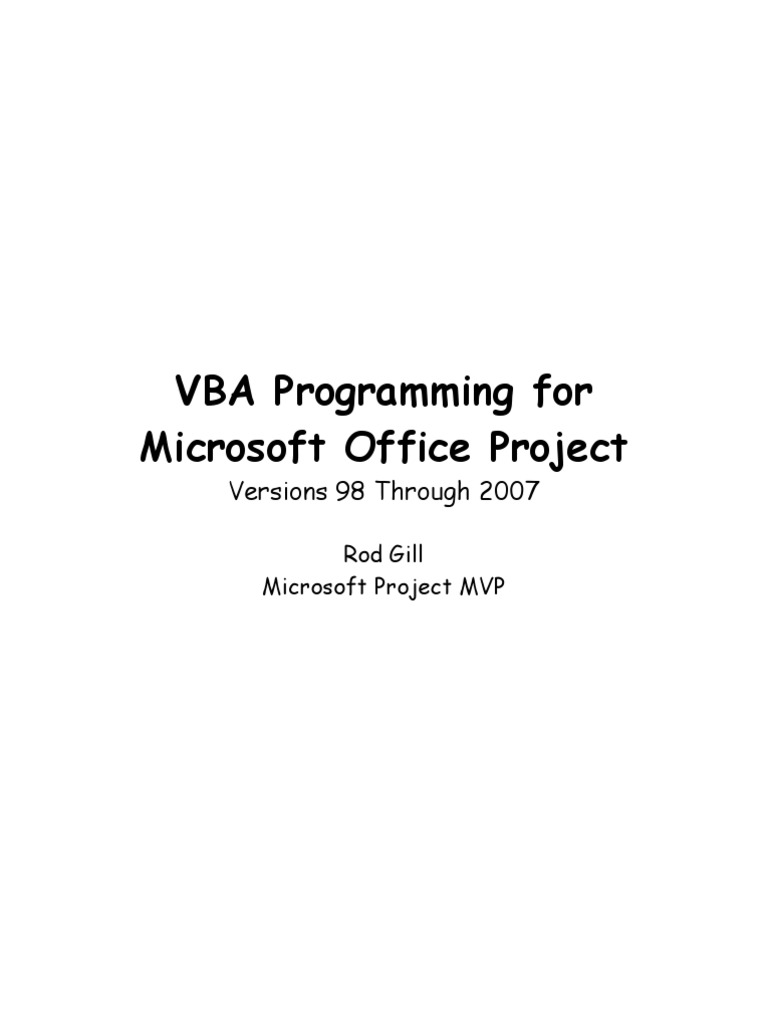 VBA Programming for Microsoft Office Project

Versions 98 Through 2007

Rod Gill
Microsoft Project MVP